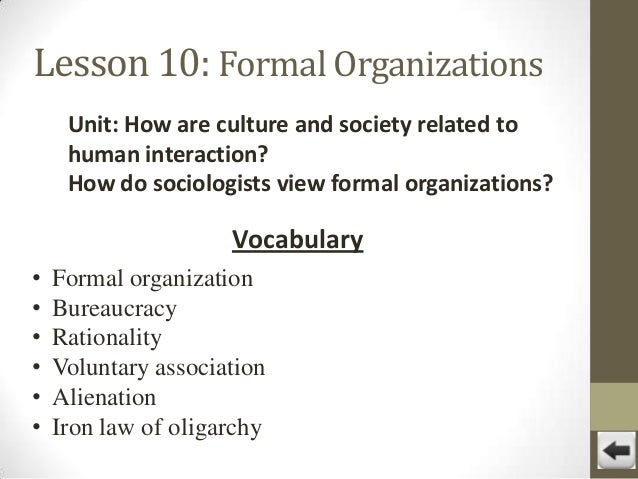 Lesson 10: Formal Organizations

Unit: How are culture and society related to human interaction?
How do sociologists view formal organizations?

Vocabulary

• Formal organization
• Bureaucracy
• Rationality
• Voluntary association
• Alienation
• Iron law of oligarchy